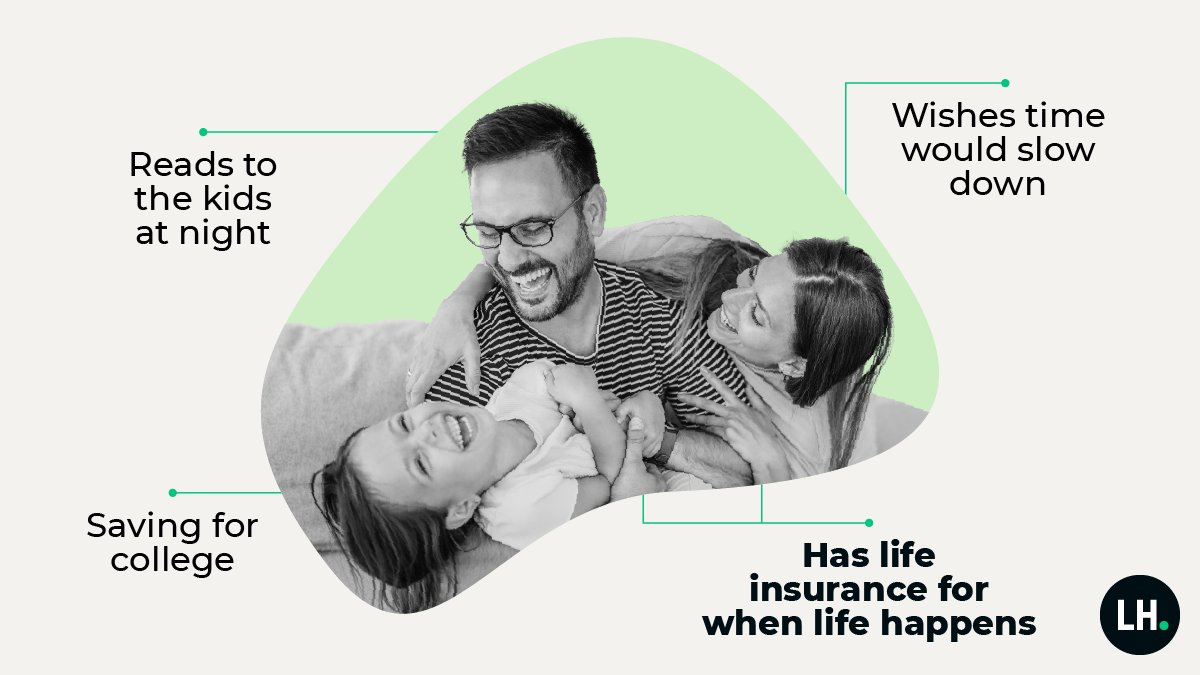 Reads to the kids at night

Wishes time would slow down

Saving for college

Has life insurance for when life happens

LH.